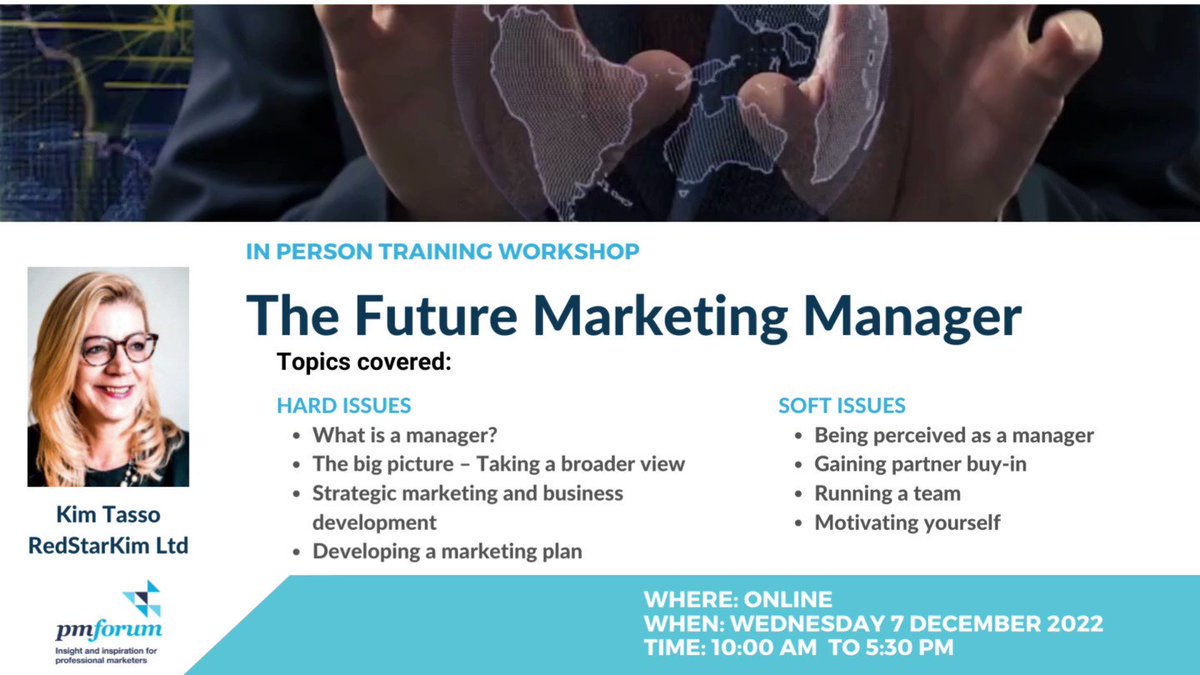 IN PERSON TRAINING WORKSHOP

The Future Marketing Manager

Topics covered:

HARD ISSUES
- What is a manager?
- The big picture – Taking a broader view
- Strategic marketing and business development
- Developing a marketing plan

SOFT ISSUES
- Being perceived as a manager
- Gaining partner buy-in
- Running a team
- Motivating yourself

Kim Tasso
RedStarKim Ltd

pmforum
Insight and inspiration for professional marketers

WHERE: ONLINE
WHEN: WEDNESDAY 7 DECEMBER 2022
TIME: 10:00 AM TO 5:30 PM